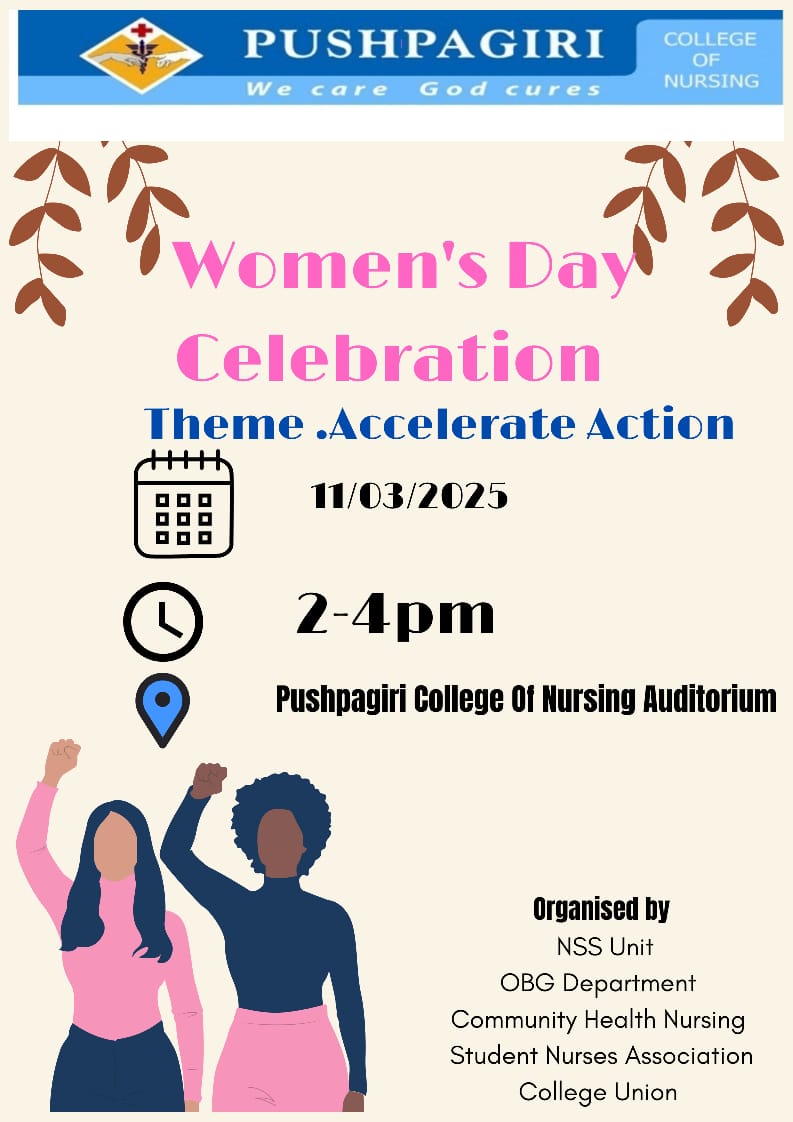 PUSHPAGIRI
We care God cures
COLLEGE OF NURSING

Women's Day Celebration

Theme .Accelerate Action

11/03/2025

2-4pm

Pushpagiri College Of Nursing Auditorium

Organised by
NSS Unit
OBG Department
Community Health Nursing
Student Nurses Association
College Union